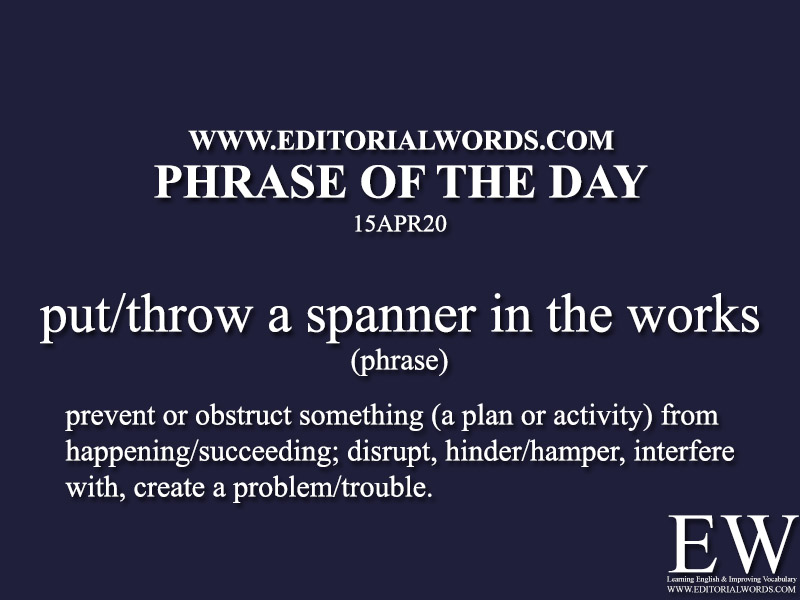 WWW.EDITORIALWORDS.COM
PHRASE OF THE DAY
15APR20

put/throw a spanner in the works
(phrase)

prevent or obstruct something (a plan or activity) from happening/succeeding; disrupt, hinder/hamper, interfere with, create a problem/trouble.

EW
Learning English & Improving Vocabulary
WWW.EDITORIALWORDS.COM